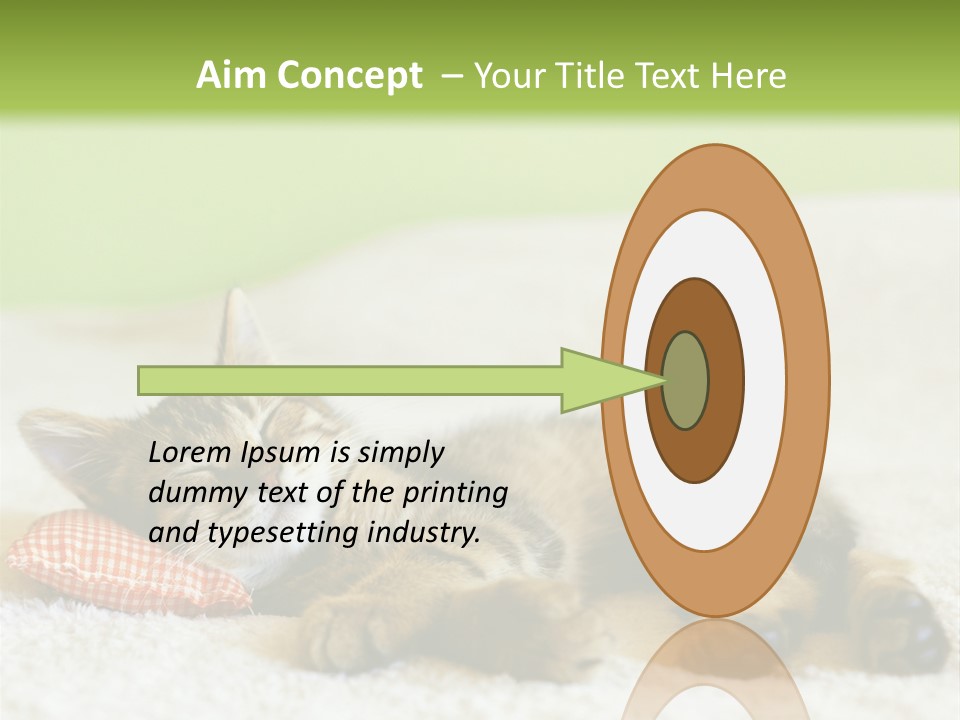 Aim Concept – Your Title Text Here

Lorem Ipsum is simply dummy text of the printing and typesetting industry.